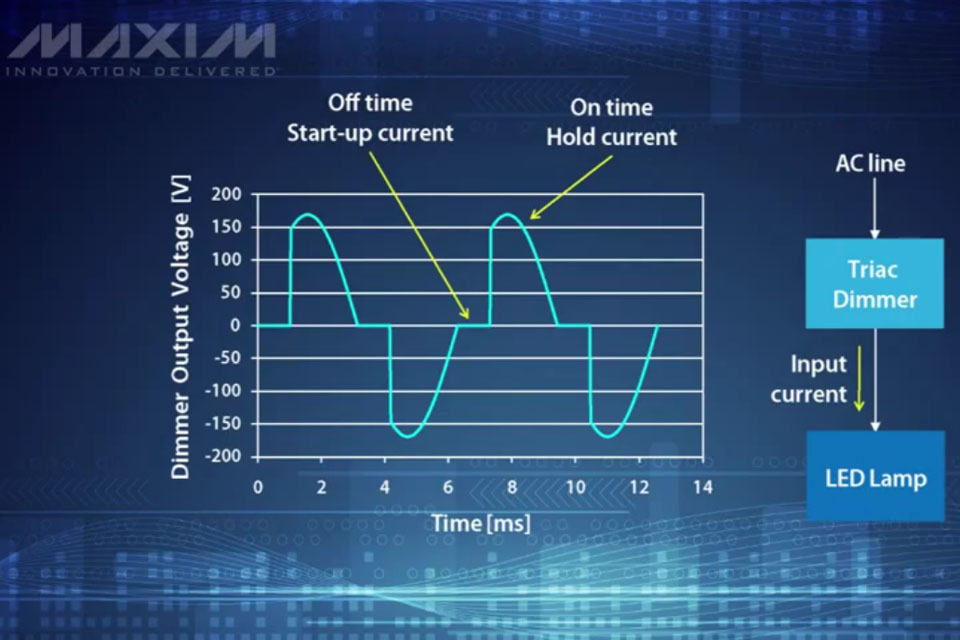 MAXIM
INNOVATION DELIVERED

Off time
Start-up current

On time
Hold current

Dimmer Output Voltage [V]

200
150
100
50
0
-50
-100
-150
-200

0 2 4 6 8 10 12 14

Time [ms]

AC line

Triac Dimmer

Input current

LED Lamp